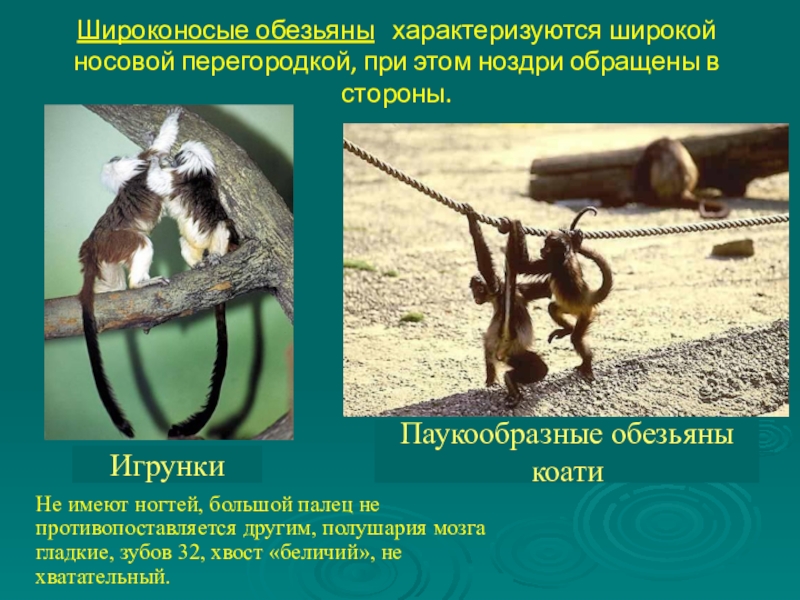 Широконосые обезьяны характеризуются широкой носовой перегородкой, при этом ноздри обращены в стороны.

Игрунки

Паукообразные обезьяны коати

Не имеют ногтей, большой палец не противопоставляется другим, полушария мозга гладкие, зубов 32, хвост «беличий», не хватательный.